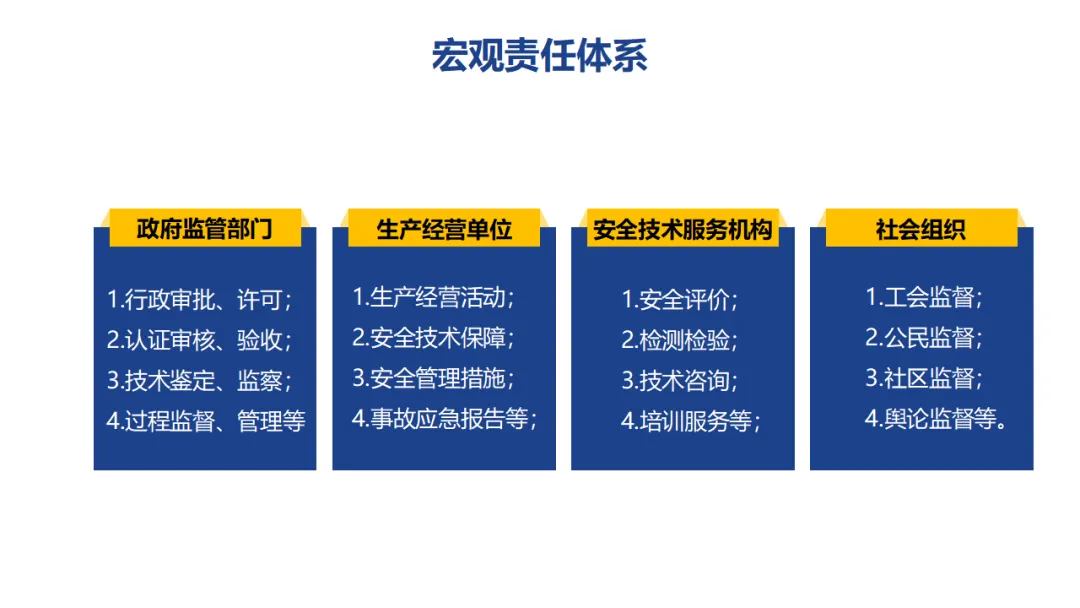 宏观责任体系

政府监管部门

1.行政审批、许可；
2.认证审核、验收；
3.技术鉴定、监察；
4.过程监督、管理等

生产经营单位

1.生产经营活动；
2.安全技术保障；
3.安全管理措施；
4.事故应急报告等；

安全技术服务机构

1.安全评价；
2.检测检验；
3.技术咨询；
4.培训服务等；

社会组织

1.工会监督；
2.公民监督；
3.社区监督；
4.舆论监督等。